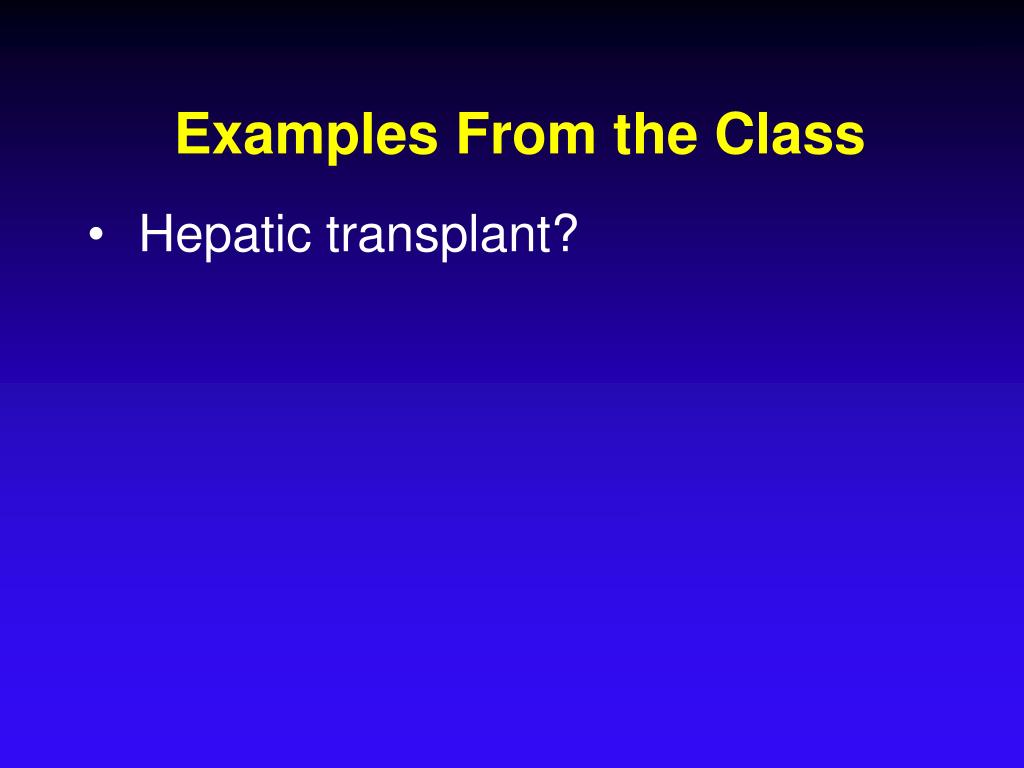 Examples From the Class

• Hepatic transplant?